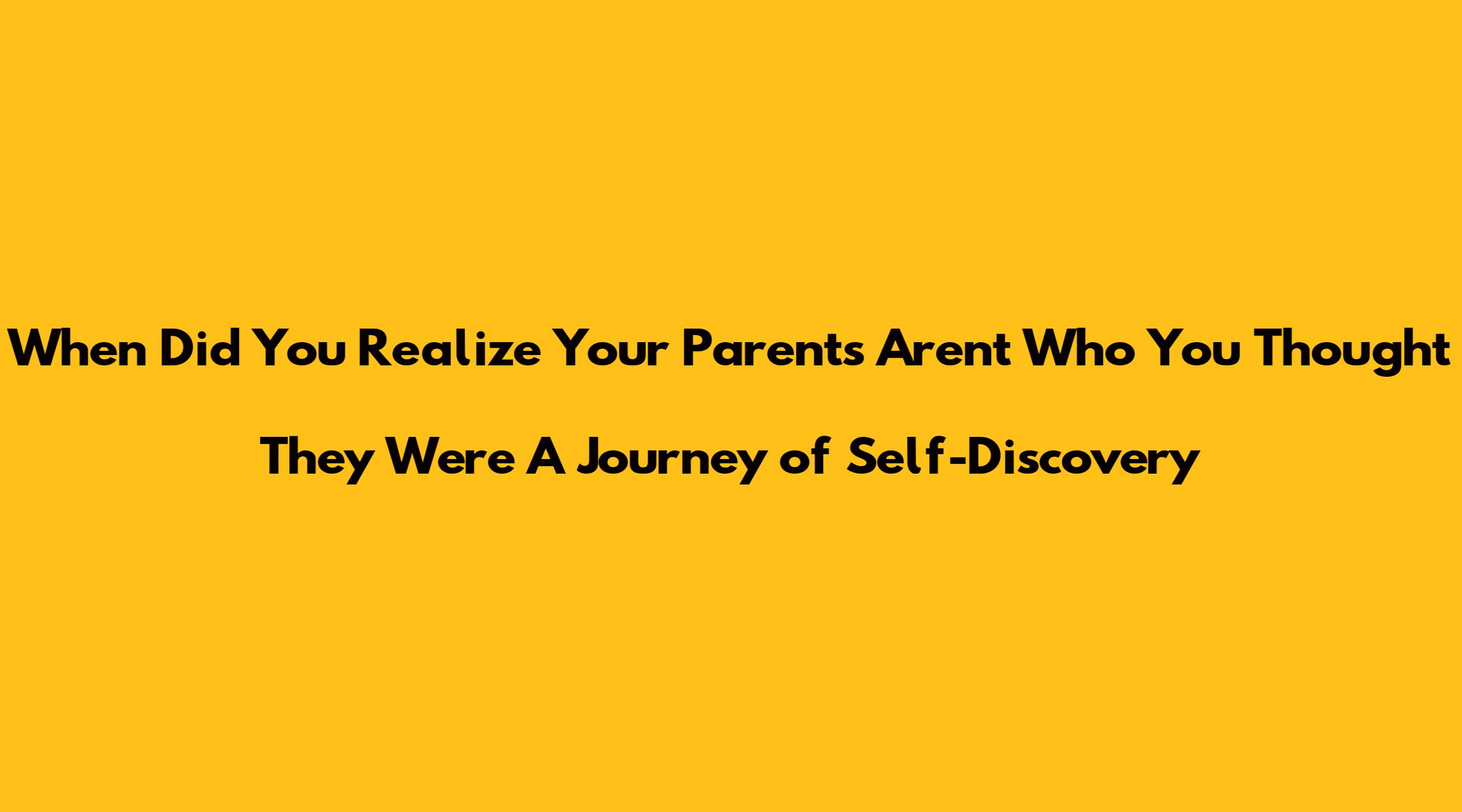 When Did You Realize Your Parents Arent Who You Thought They Were A Journey of Self-Discovery